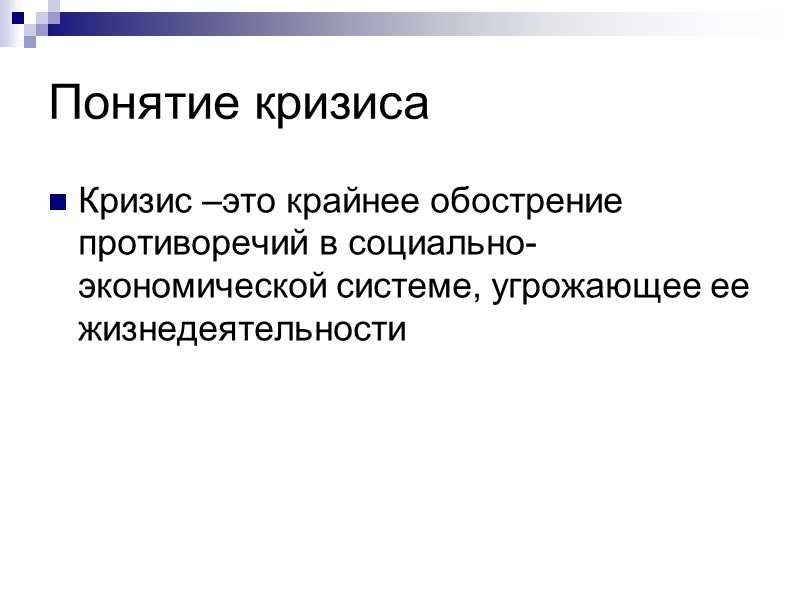 Понятие кризиса

Кризис –это крайнее обострение противоречий в социально-экономической системе, угрожающее ее жизнедеятельности